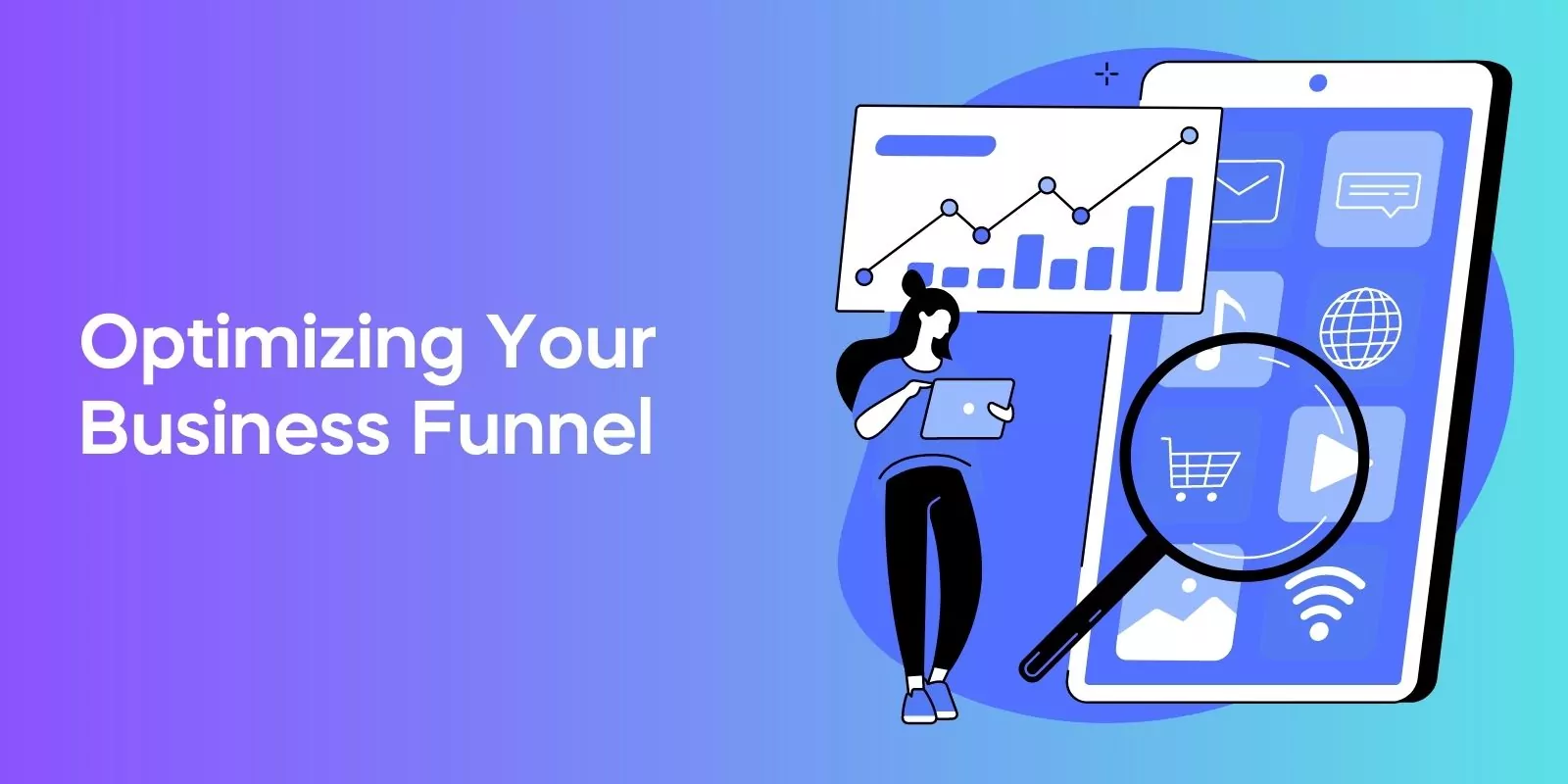 Optimizing Your Business Funnel